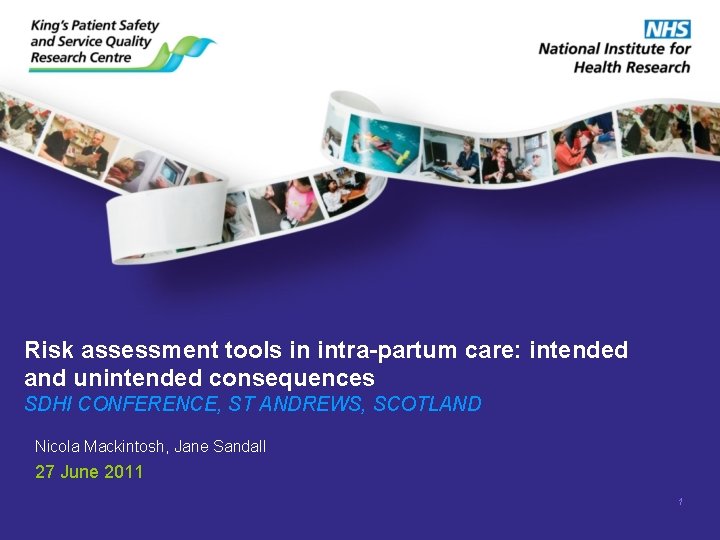 King's Patient Safety and Service Quality Research Centre

NHS
National Institute for Health Research

Risk assessment tools in intra-partum care: intended and unintended consequences
SDHI CONFERENCE, ST ANDREWS, SCOTLAND

Nicola Mackintosh, Jane Sandall

27 June 2011

1